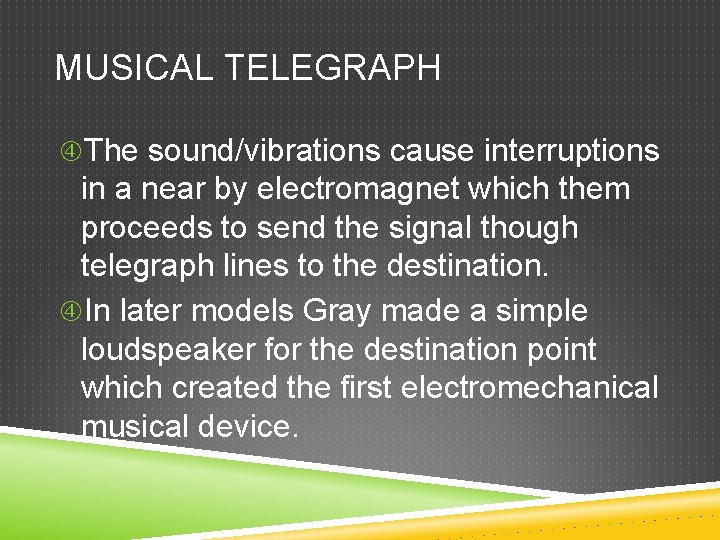 MUSICAL TELEGRAPH

④The sound/vibrations cause interruptions in a near by electromagnet which them proceeds to send the signal though telegraph lines to the destination.

④In later models Gray made a simple loudspeaker for the destination point which created the first electromechanical musical device.